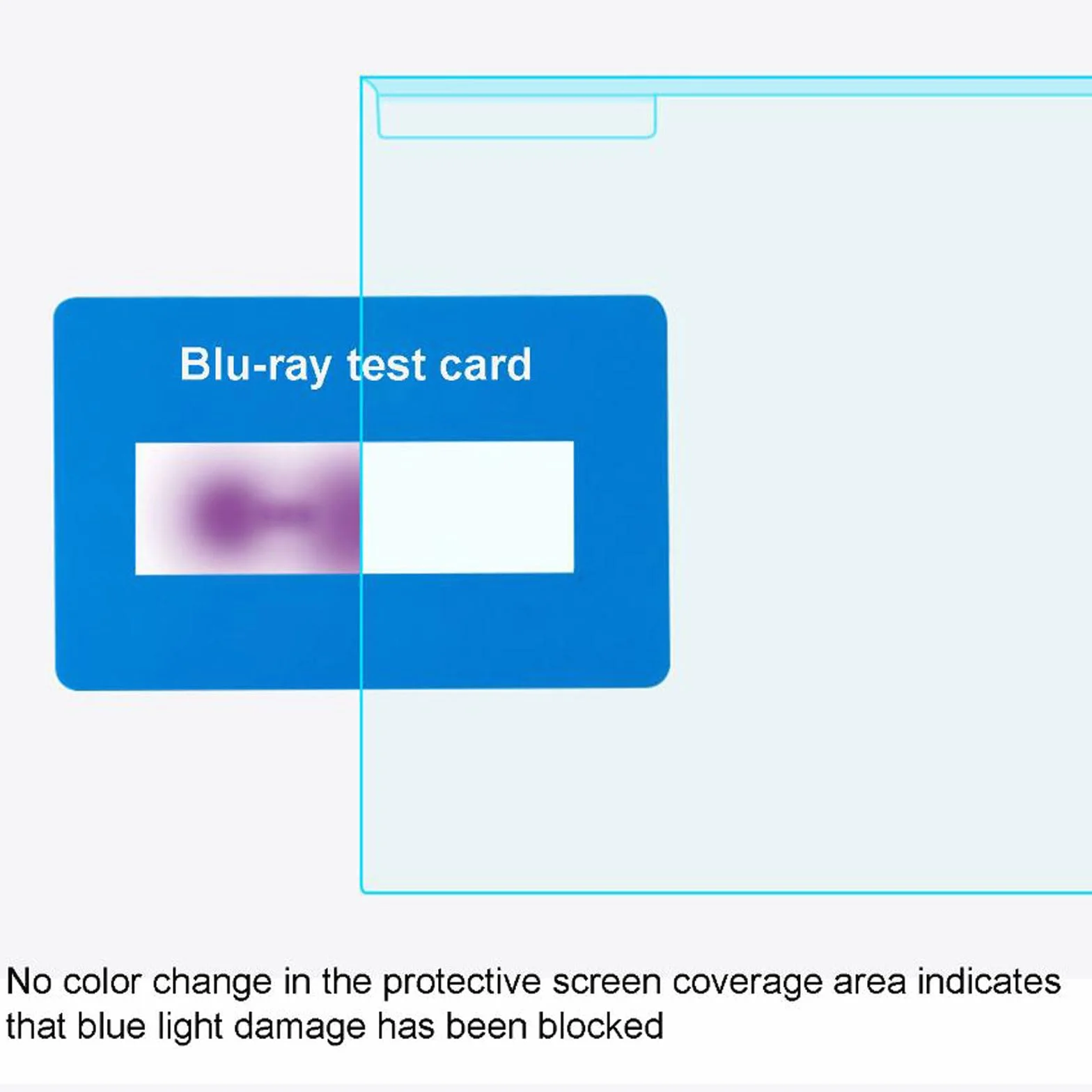 Blu-ray test card

No color change in the protective screen coverage area indicates that blue light damage has been blocked